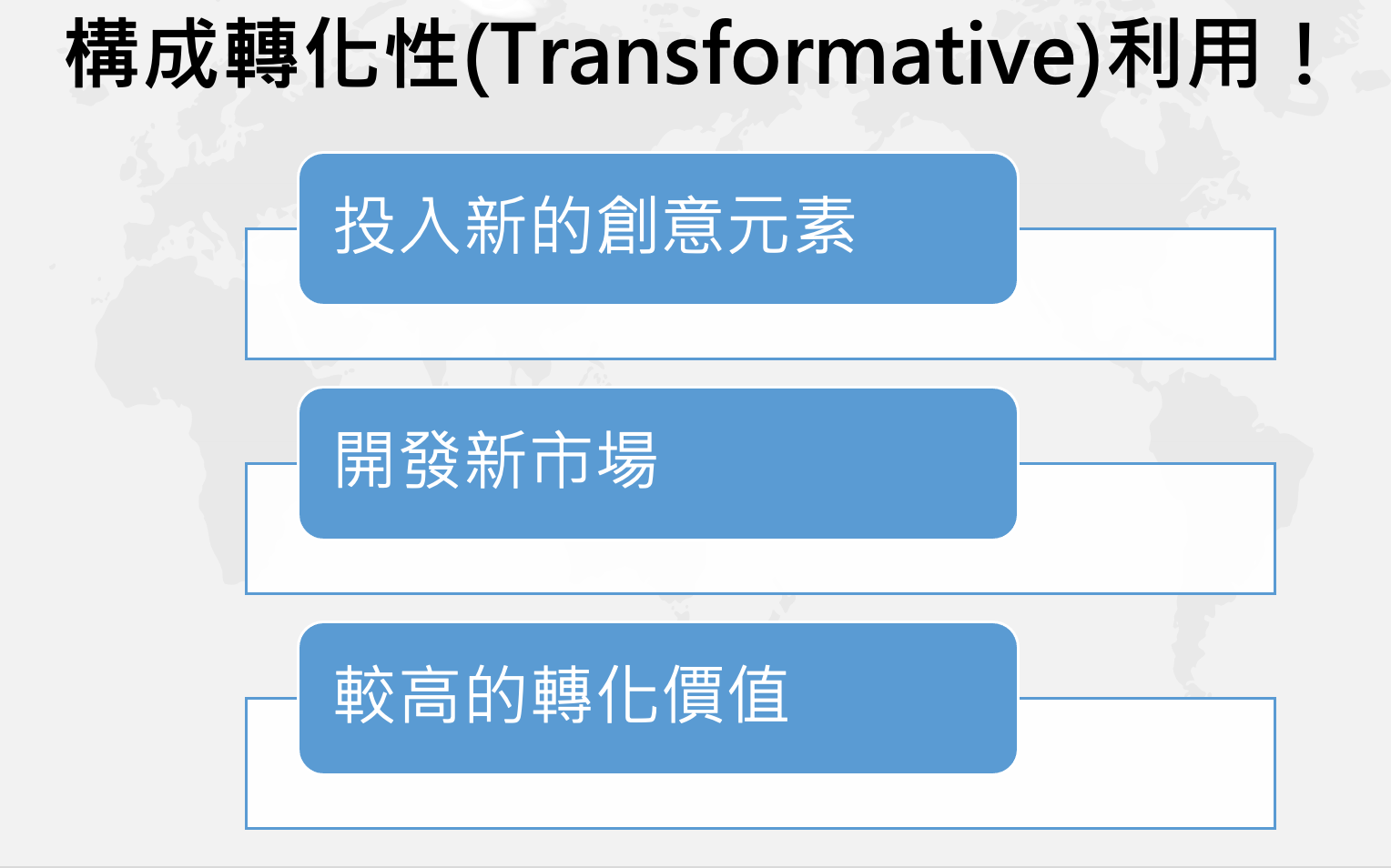 構成轉化性(Transformative)利用！

投入新的創意元素

開發新市場

較高的轉化價值